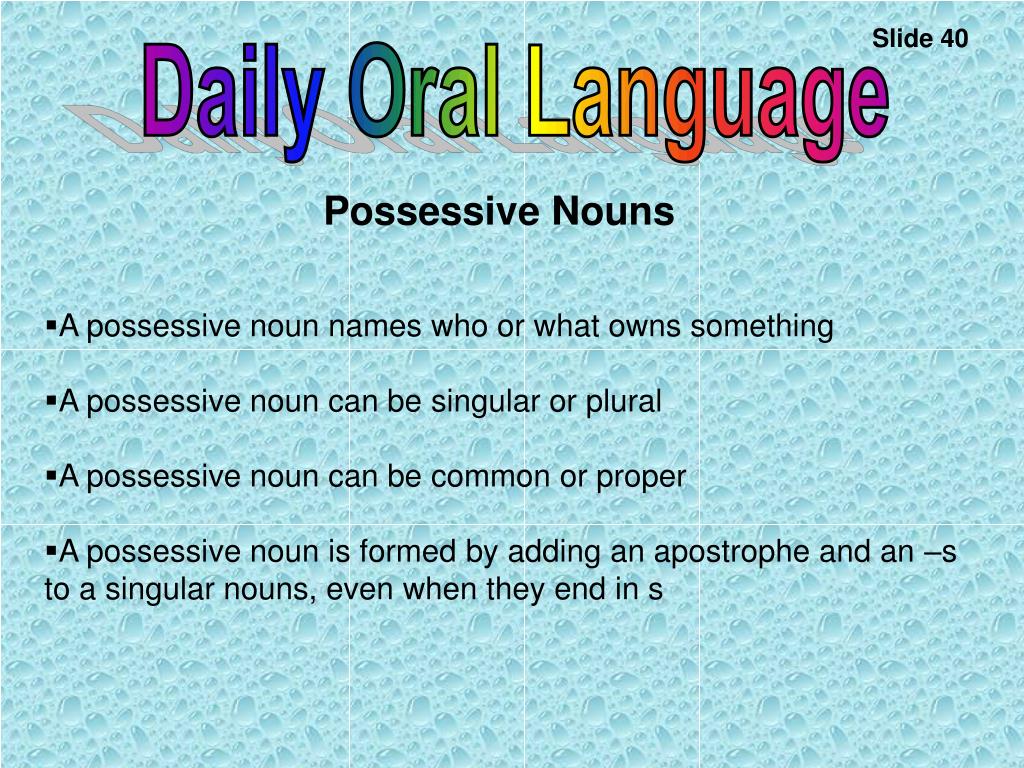 Slide 40

Daily Oral Language

Possessive Nouns

▪A possessive noun names who or what owns something

▪A possessive noun can be singular or plural

▪A possessive noun can be common or proper

▪A possessive noun is formed by adding an apostrophe and an –s to a singular nouns, even when they end in s